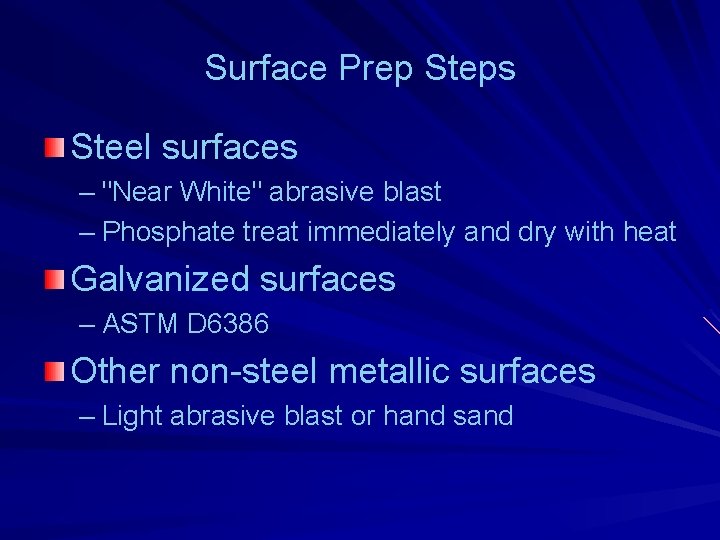 Surface Prep Steps

Steel surfaces

– "Near White" abrasive blast

– Phosphate treat immediately and dry with heat

Galvanized surfaces

– ASTM D6386

Other non-steel metallic surfaces

– Light abrasive blast or hand sand